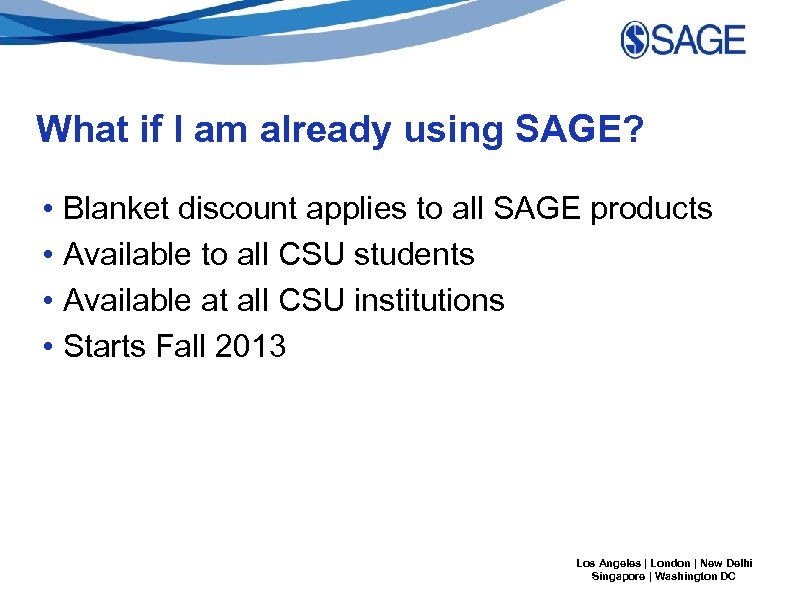 SAGE

What if I am already using SAGE?

• Blanket discount applies to all SAGE products
• Available to all CSU students
• Available at all CSU institutions
• Starts Fall 2013

Los Angeles | London | New Delhi
Singapore | Washington DC